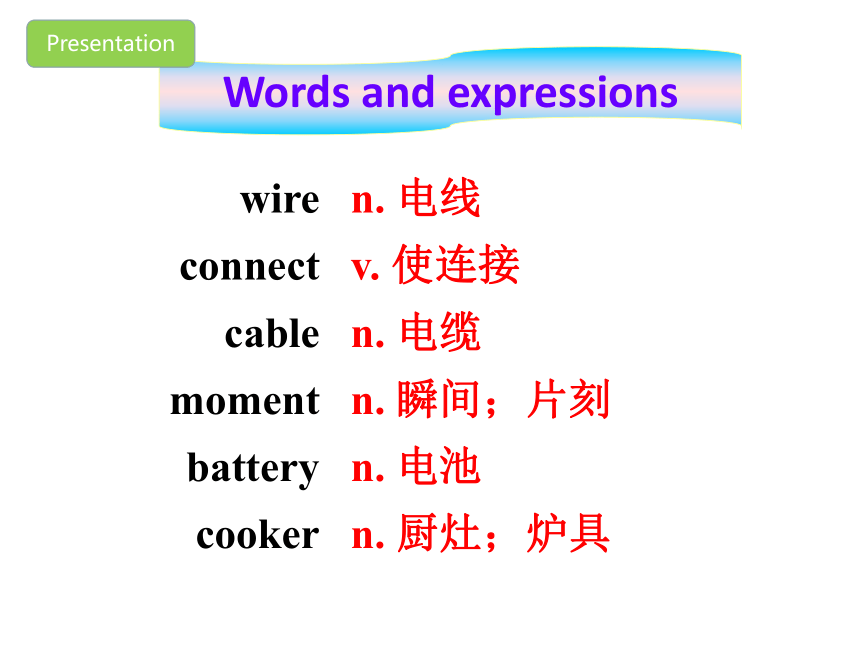 Presentation

Words and expressions

wire n. 电线
connect v. 使连接
cable n. 电缆
moment n. 瞬间；片刻
battery n. 电池
cooker n. 厨灶；炉具